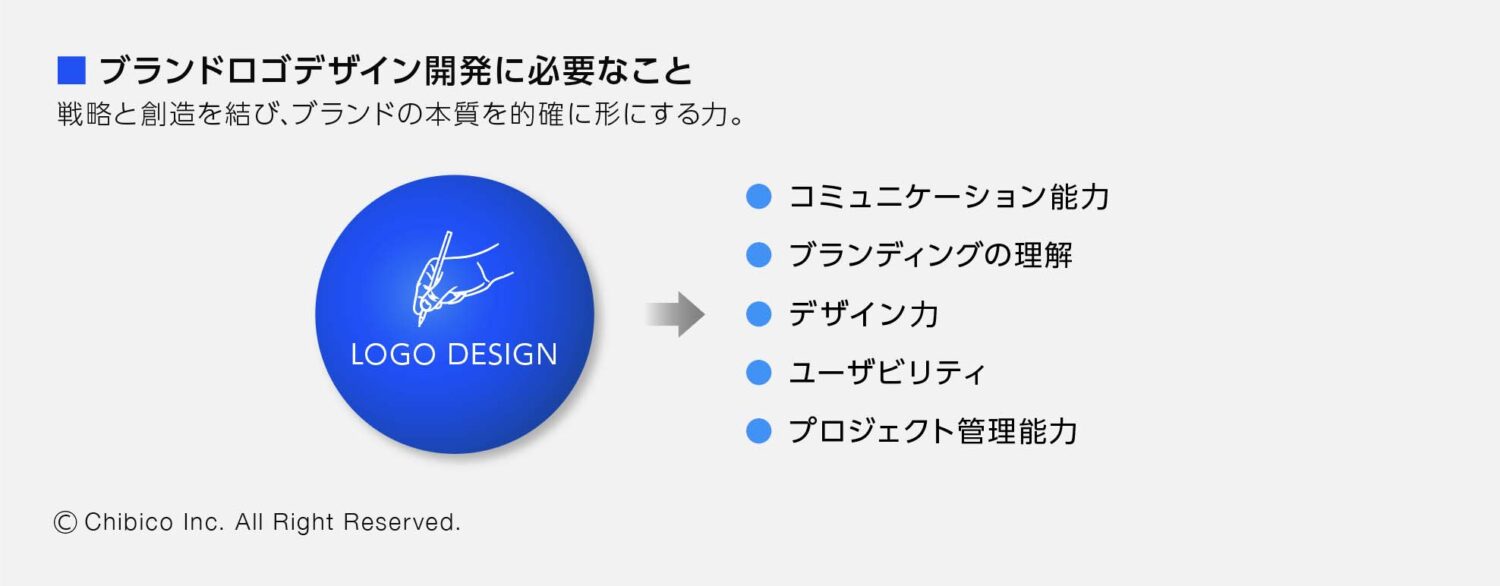 ■ ブランドロゴデザイン開発に必要なこと
戦略と創造を結び、ブランドの本質を的確に形にする力。

LOGO DESIGN

● コミュニケーション能力
● ブランディングの理解
● デザイン力
● ユーザビリティ
● プロジェクト管理能力

© Chibico Inc. All Right Reserved.